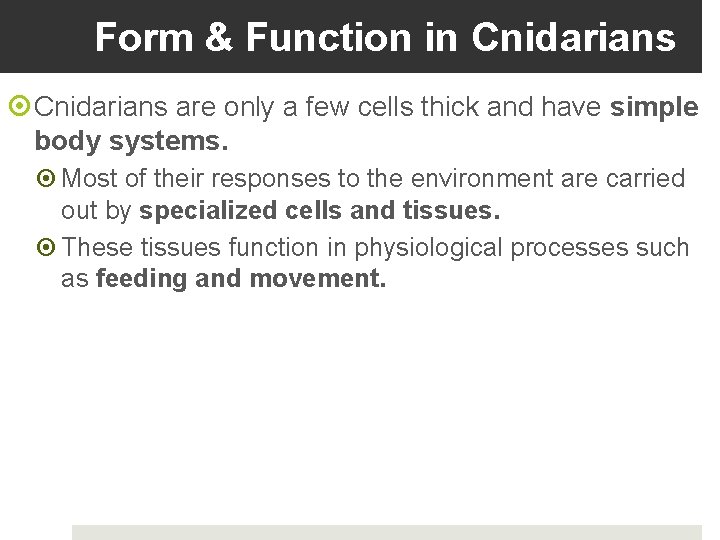 Form & Function in Cnidarians

Cnidarians are only a few cells thick and have simple body systems.

Most of their responses to the environment are carried out by specialized cells and tissues.

These tissues function in physiological processes such as feeding and movement.